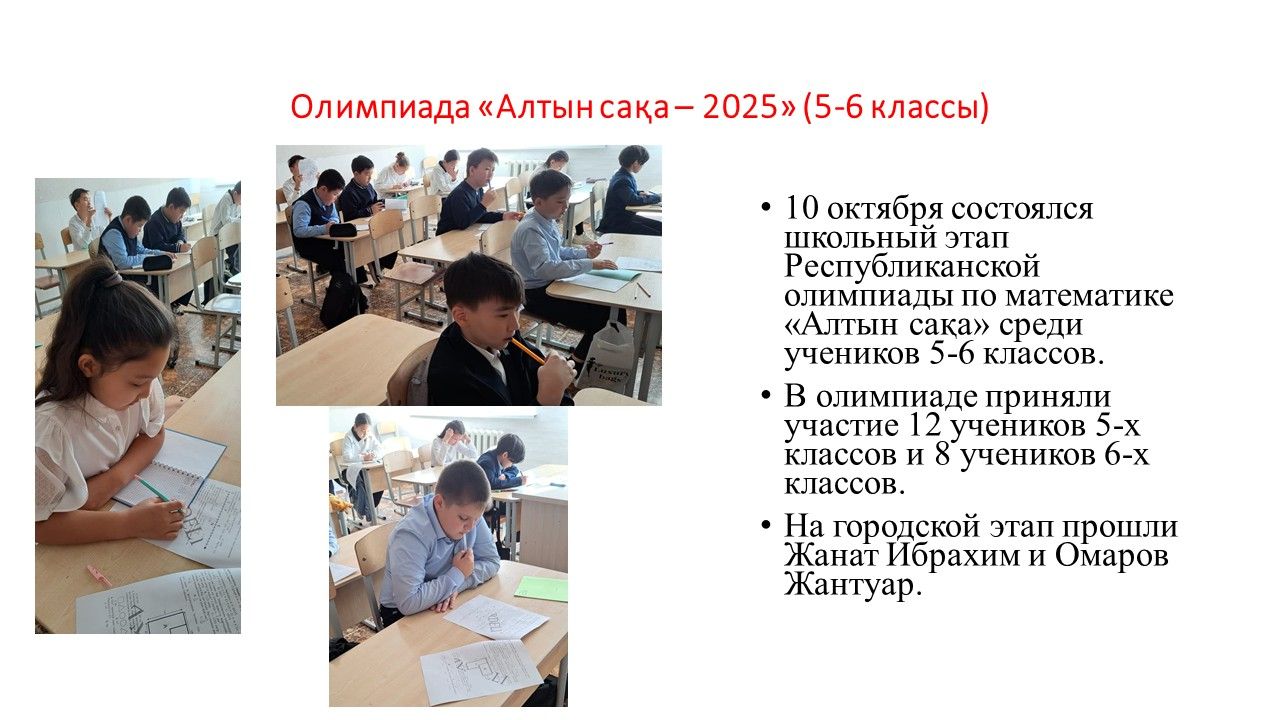 Олимпиада «Алтын сақа – 2025» (5-6 классы)

• 10 октября состоялся школьный этап Республиканской олимпиады по математике «Алтын сақа» среди учеников 5-6 классов.

• В олимпиаде приняли участие 12 учеников 5-х классов и 8 учеников 6-х классов.

• На городской этап прошли Жанат Ибрахим и Омаров Жантуар.